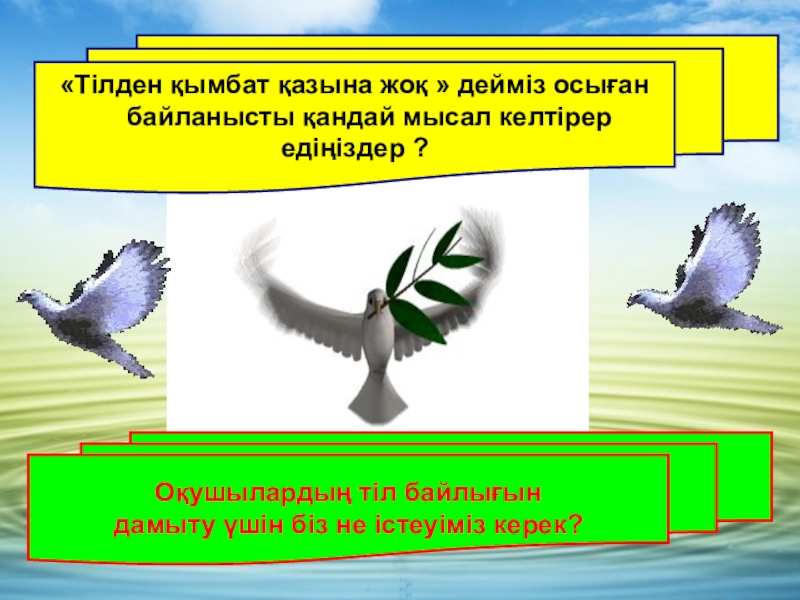 «Тілден қымбат қазына жоқ » дейміз осыған байланысты қандай мысал келтірер едіңіздер ?

Оқушылардың тіл байлығын дамыту үшін біз не істеуіміз керек?